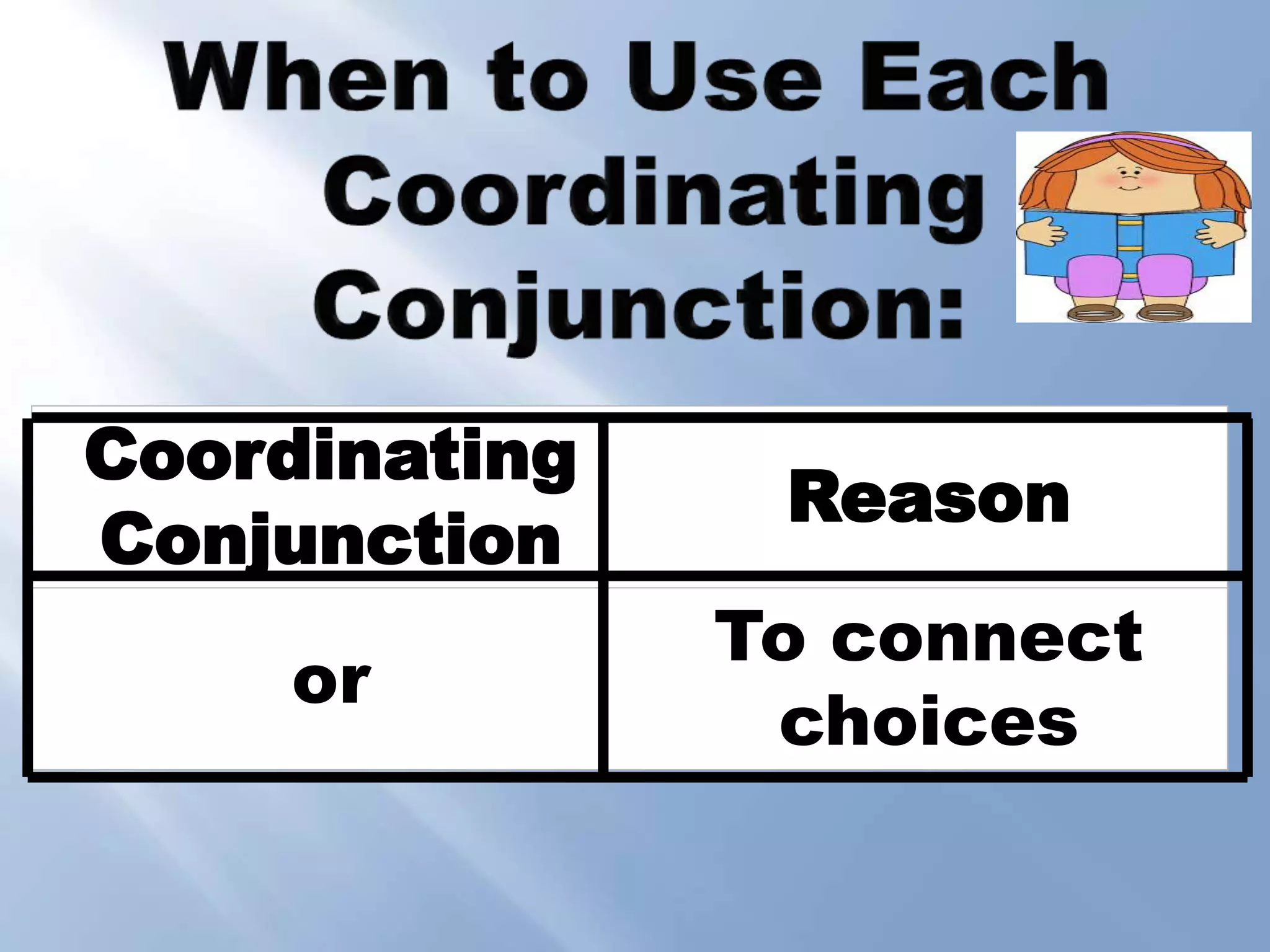 When to Use Each Coordinating Conjunction:

| Coordinating Conjunction | Reason |
|---|---|
| or | To connect choices |